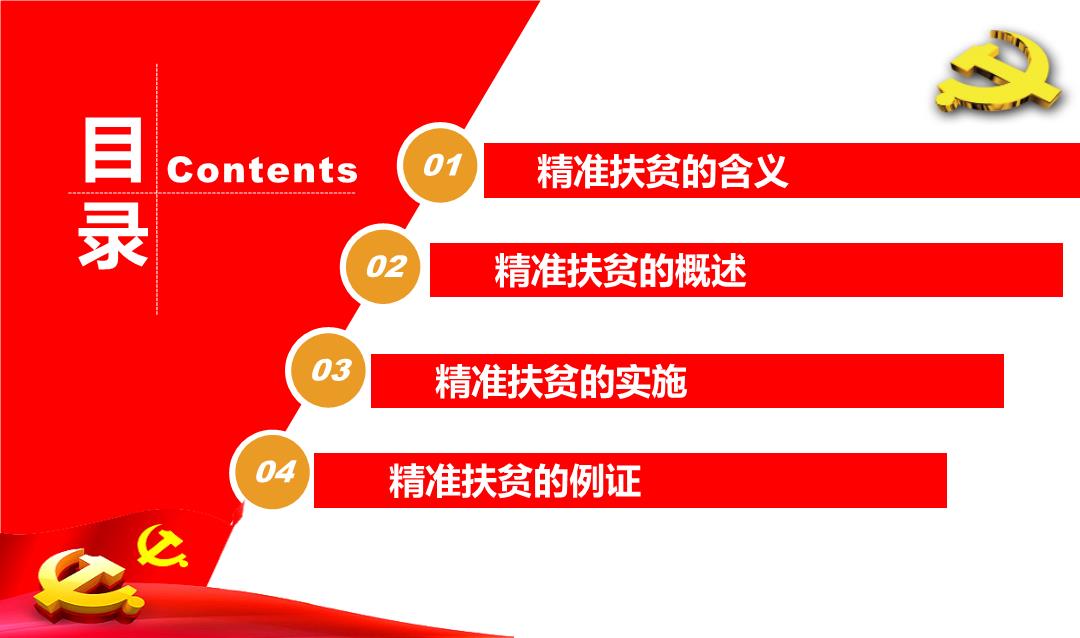 目录

Contents

01 精准扶贫的含义

02 精准扶贫的概述

03 精准扶贫的实施

04 精准扶贫的例证